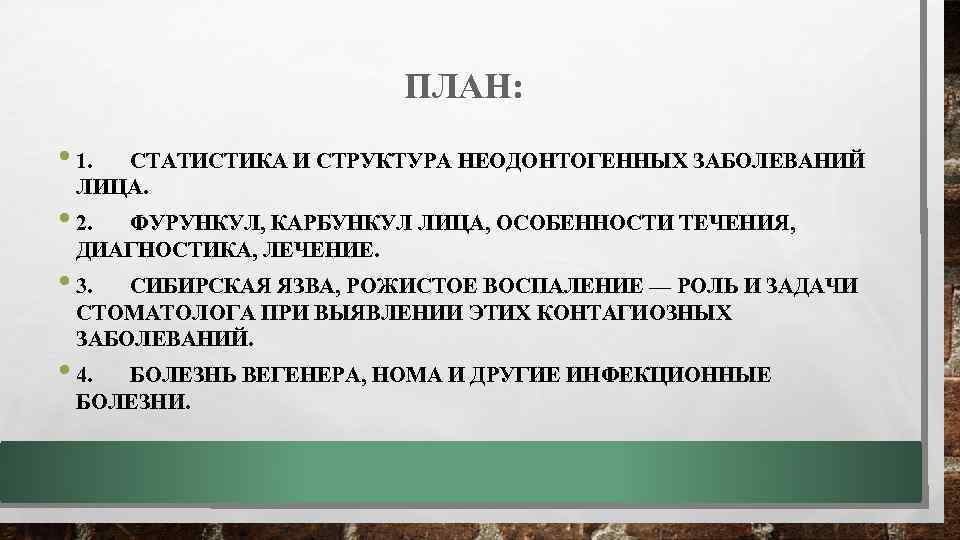 ПЛАН:

• 1. СТАТИСТИКА И СТРУКТУРА НЕОДОНТОГЕННЫХ ЗАБОЛЕВАНИЙ ЛИЦА.

• 2. ФУРУНКУЛ, КАРБУНКУЛ ЛИЦА, ОСОБЕННОСТИ ТЕЧЕНИЯ, ДИАГНОСТИКА, ЛЕЧЕНИЕ.

• 3. СИБИРСКАЯ ЯЗВА, РОЖИСТОЕ ВОСПАЛЕНИЕ — РОЛЬ И ЗАДАЧИ СТОМАТОЛОГА ПРИ ВЫЯВЛЕНИИ ЭТИХ КОНТАГИОЗНЫХ ЗАБОЛЕВАНИЙ.

• 4. БОЛЕЗНЬ ВЕГЕНЕРА, НОМА И ДРУГИЕ ИНФЕКЦИОННЫЕ БОЛЕЗНИ.